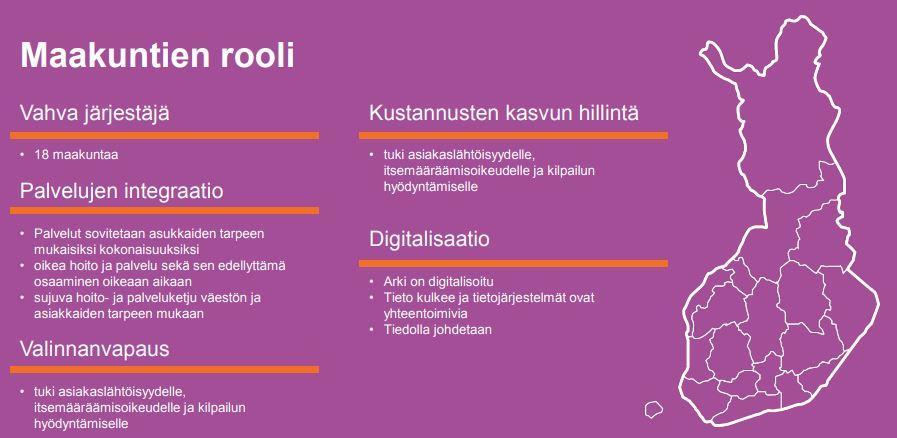 Maakuntien rooli

Vahva järjestäjä

• 18 maakuntaa

Palvelujen integraatio

• Palvelut sovitetaan asukkaiden tarpeen mukaisiksi kokonaisuuksiksi
• oikea hoito ja palvelu sekä sen edellyttämä osaaminen oikeaan aikaan
• sujuva hoito- ja palveluketju väestön ja asiakkaiden tarpeen mukaan

Valinnanvapaus

• tuki asiakaslähtöisyydelle, itsemääräämisoikeudelle ja kilpailun hyödyntämiselle

Kustannusten kasvun hillintä

• tuki asiakaslähtöisyydelle, itsemääräämisoikeudelle ja kilpailun hyödyntämiselle

Digitalisaatio

• Arki on digitalisoitu
• Tieto kulkee ja tietojärjestelmät ovat yhteentoimivia
• Tiedolla johdetaan